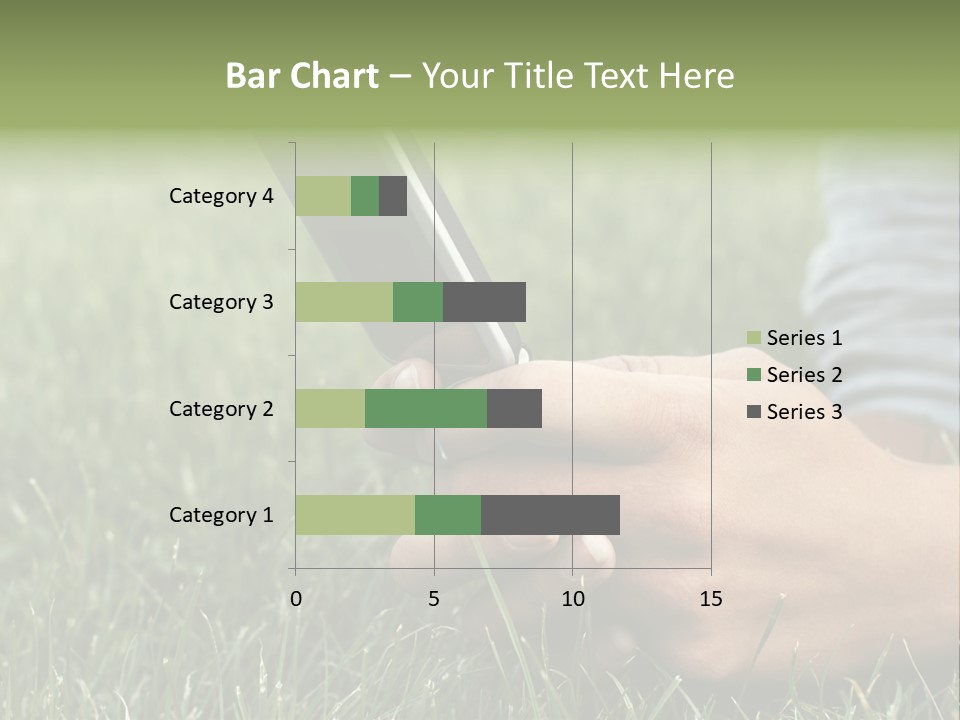 Bar Chart – Your Title Text Here

Category 4
Category 3
Category 2
Category 1

0
5
10
15

Series 1
Series 2
Series 3